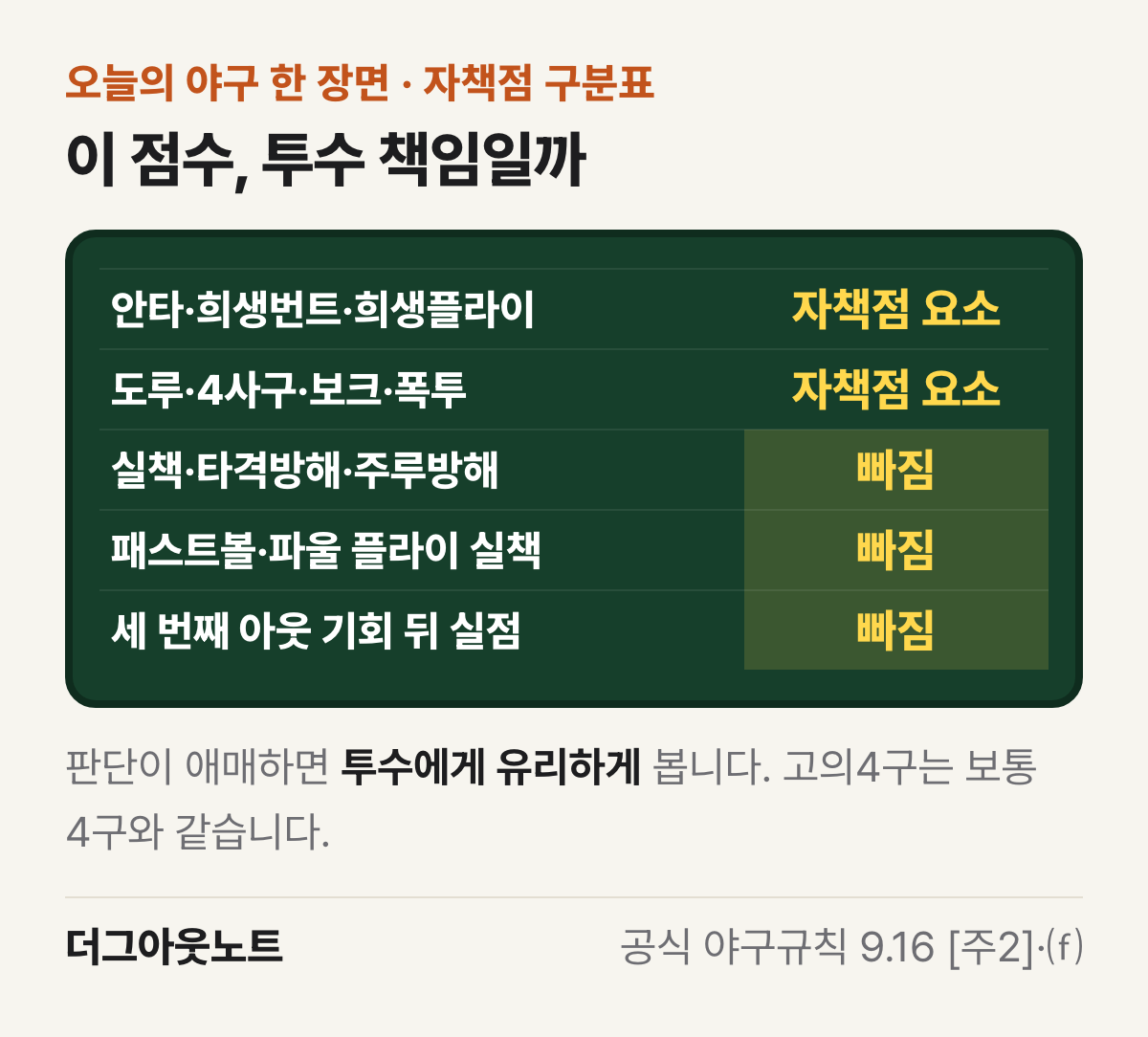 오늘의 야구 한 장면 · 자책점 구분표

이 점수, 투수 책임일까

| 안타·희생번트·희생플라이 | 자책점 요소 |
|---|---|
| 도루·4사구·보크·폭투 | 자책점 요소 |
| 실책·타격방해·주루방해 | 빠짐 |
| 패스트볼·파울 플라이 실책 | 빠짐 |
| 세 번째 아웃 기회 뒤 실점 | 빠짐 |

판단이 애매하면 투수에게 유리하게 봅니다. 고의4구는 보통 4구와 같습니다.

더그아웃노트

공식 야구규칙 9.16 [주2]·(f)